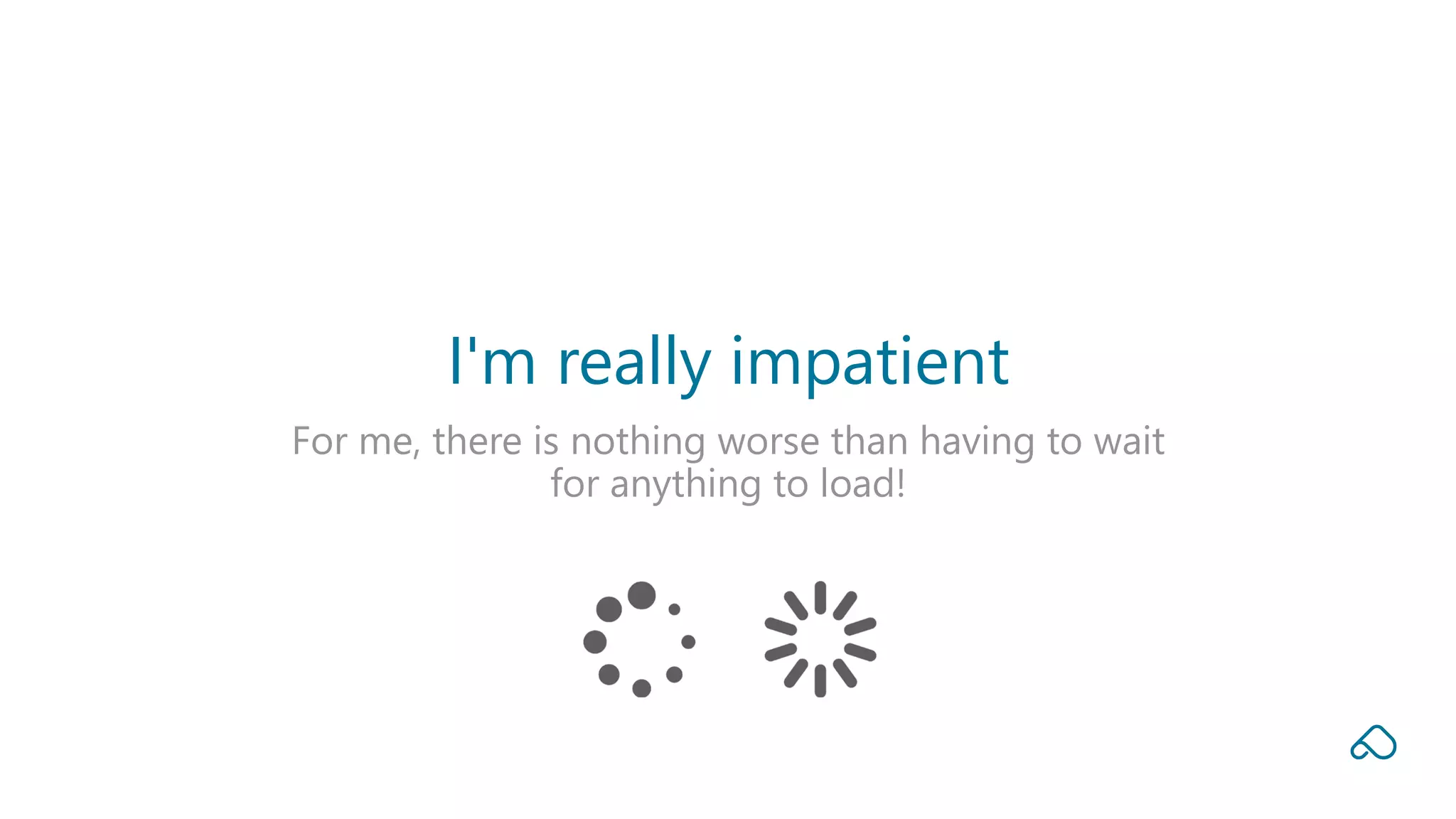 I'm really impatient

For me, there is nothing worse than having to wait for anything to load!